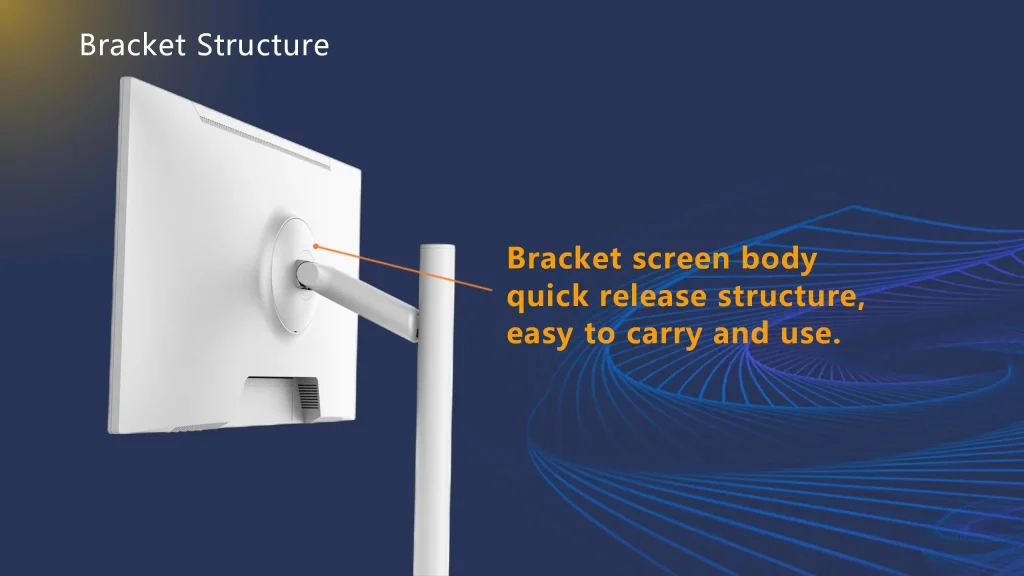 Bracket Structure

Bracket screen body quick release structure, easy to carry and use.